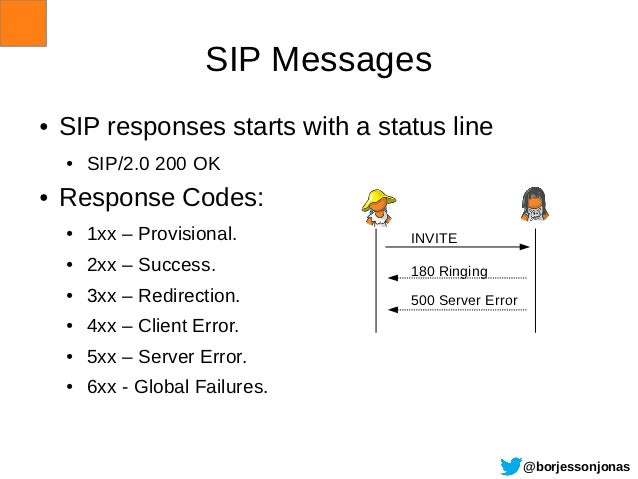 SIP Messages

• SIP responses starts with a status line
  • SIP/2.0 200 OK
• Response Codes:
  • 1xx – Provisional.
  • 2xx – Success.
  • 3xx – Redirection.
  • 4xx – Client Error.
  • 5xx – Server Error.
  • 6xx - Global Failures.

INVITE

180 Ringing

500 Server Error

@borjessonjonas